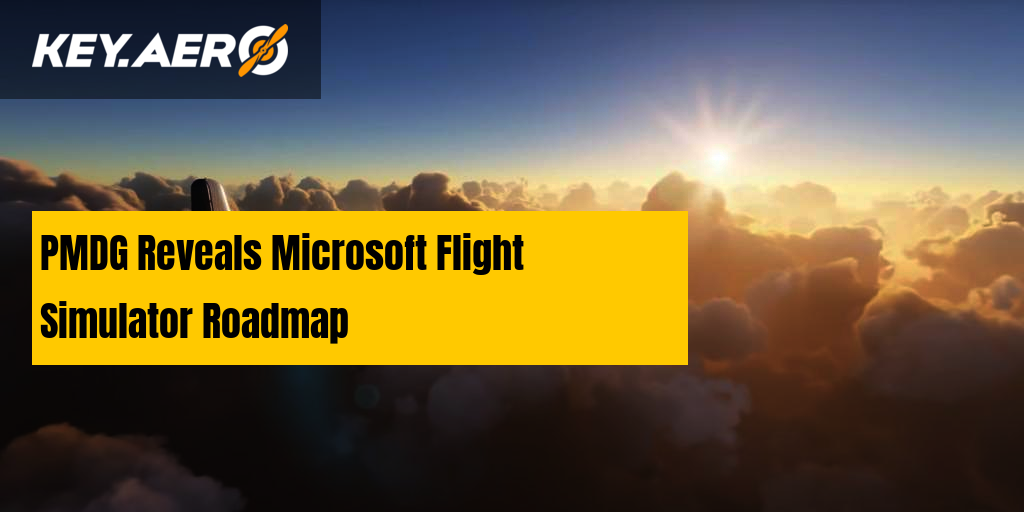 KEY.AERO

PMDG Reveals Microsoft Flight Simulator Roadmap